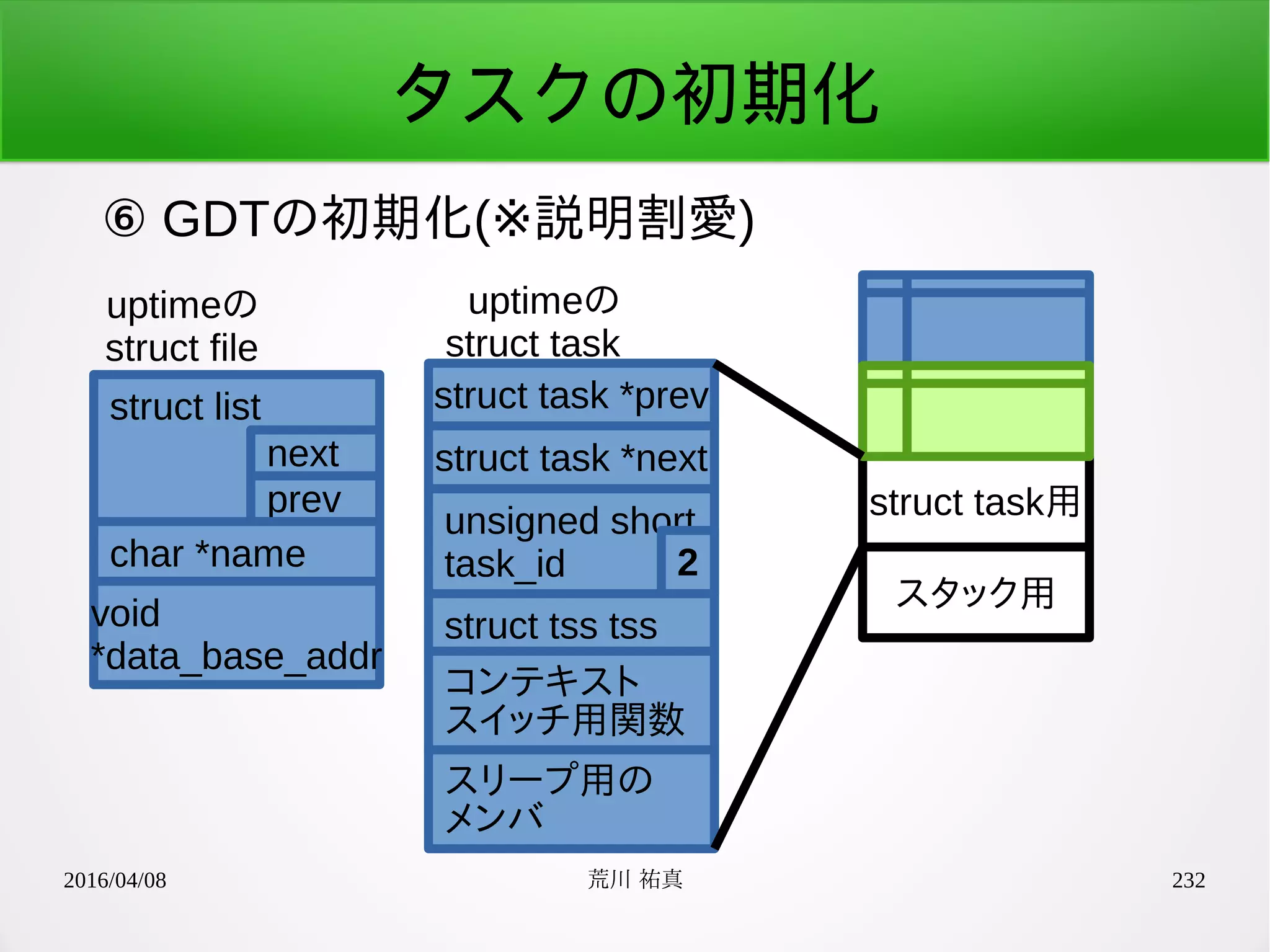 タスクの初期化

⑥ GDTの初期化(※説明割愛)

uptimeの
struct file

struct list

next

prev

char *name

void
*data_base_addr

uptimeの
struct task

struct task *prev

struct task *next

unsigned short
task_id

2

struct tss tss

コンテキスト
スイッチ用関数

スリープ用の
メンバ

struct task用

スタック用

2016/04/08

荒川 祐真

232